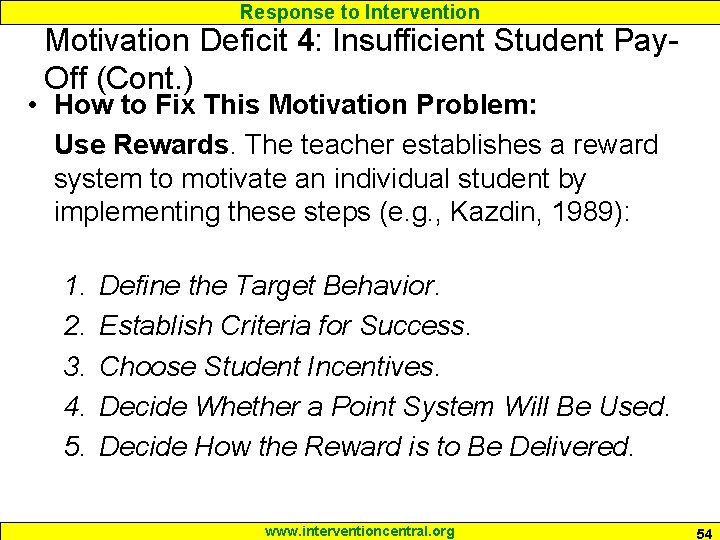 Response to Intervention

Motivation Deficit 4: Insufficient Student Pay-Off (Cont.)

• How to Fix This Motivation Problem:

Use Rewards. The teacher establishes a reward system to motivate an individual student by implementing these steps (e.g., Kazdin, 1989):

1. Define the Target Behavior.
2. Establish Criteria for Success.
3. Choose Student Incentives.
4. Decide Whether a Point System Will Be Used.
5. Decide How the Reward is to Be Delivered.

www.interventioncentral.org

54